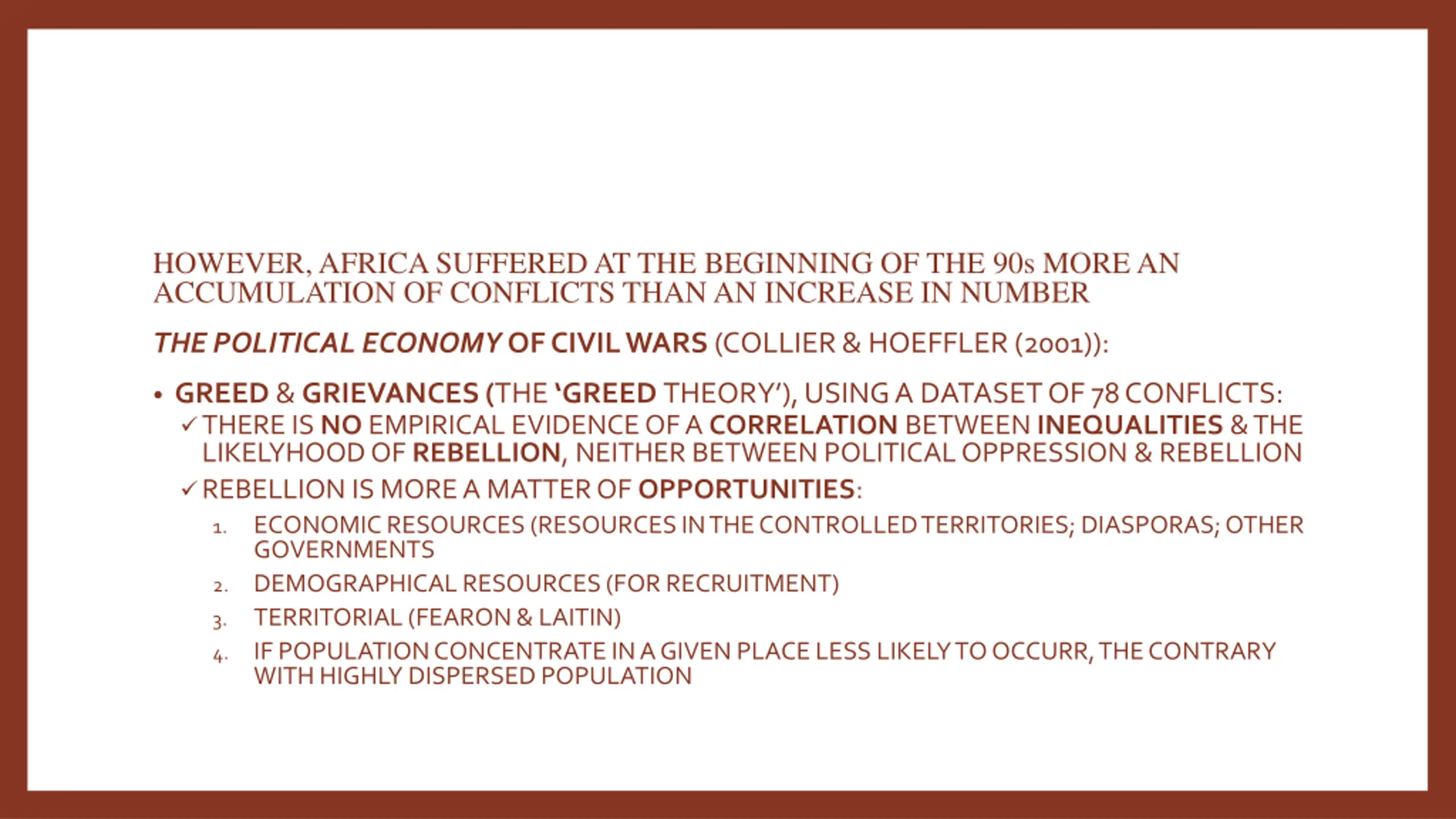 HOWEVER, AFRICA SUFFERED AT THE BEGINNING OF THE 90s MORE AN ACCUMULATION OF CONFLICTS THAN AN INCREASE IN NUMBER

THE POLITICAL ECONOMY OF CIVIL WARS (COLLIER & HOEFFLER (2001)):

• GREED & GRIEVANCES (THE 'GREED THEORY'), USING A DATASET OF 78 CONFLICTS:
✓ THERE IS NO EMPIRICAL EVIDENCE OF A CORRELATION BETWEEN INEQUALITIES & THE LIKELYHOOD OF REBELLION, NEITHER BETWEEN POLITICAL OPPRESSION & REBELLION
✓ REBELLION IS MORE A MATTER OF OPPORTUNITIES:
1. ECONOMIC RESOURCES (RESOURCES IN THE CONTROLLED TERRITORIES; DIASPORAS; OTHER GOVERNMENTS
2. DEMOGRAPHICAL RESOURCES (FOR RECRUITMENT)
3. TERRITORIAL (FEARON & LAITIN)
4. IF POPULATION CONCENTRATE IN A GIVEN PLACE LESS LIKELY TO OCCURR, THE CONTRARY WITH HIGHLY DISPERSED POPULATION